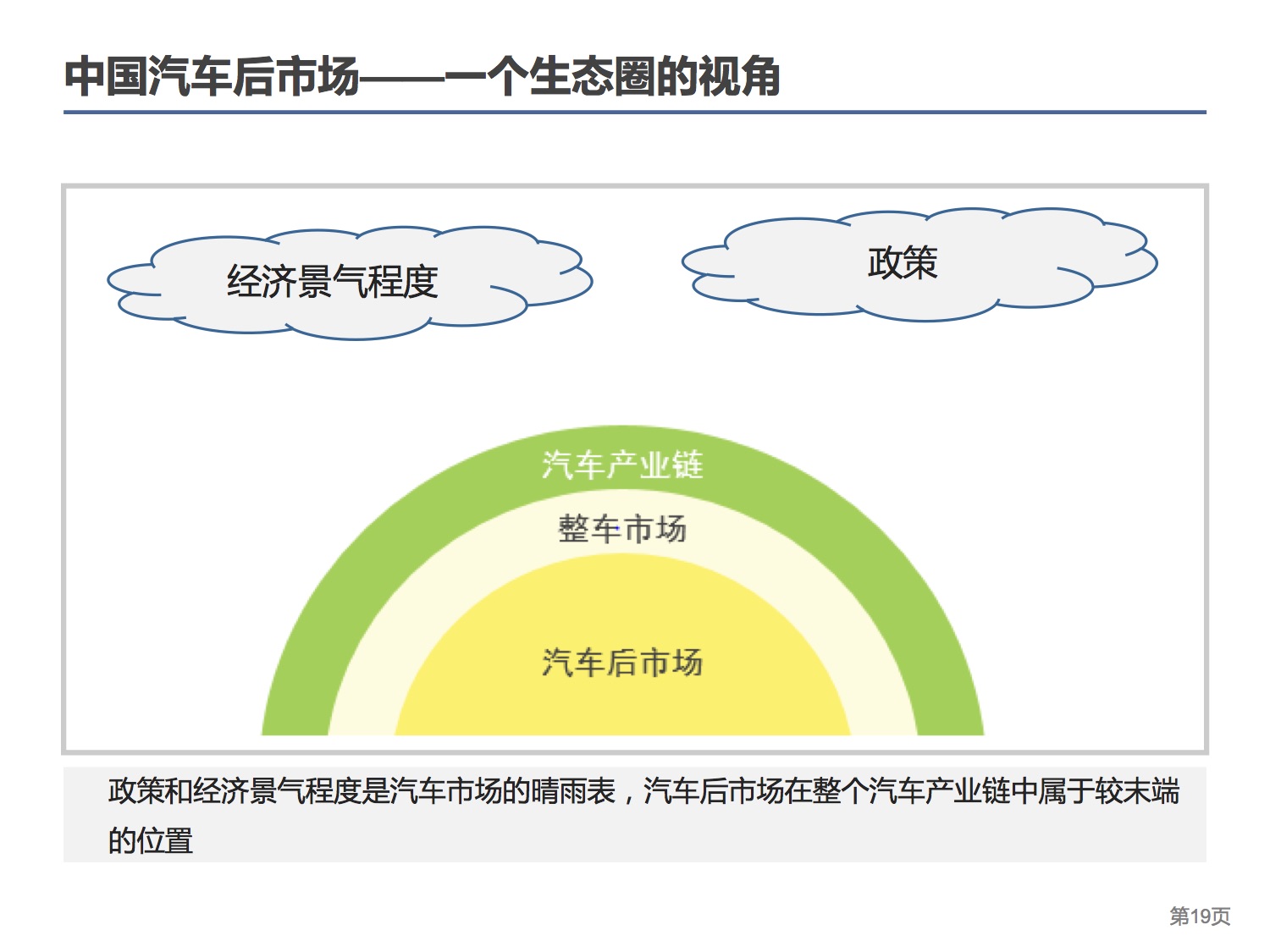 中国汽车后市场——一个生态圈的视角

经济景气程度

政策

汽车产业链

整车市场

汽车后市场

政策和经济景气程度是汽车市场的晴雨表，汽车后市场在整个汽车产业链中属于较末端的位置

第19页